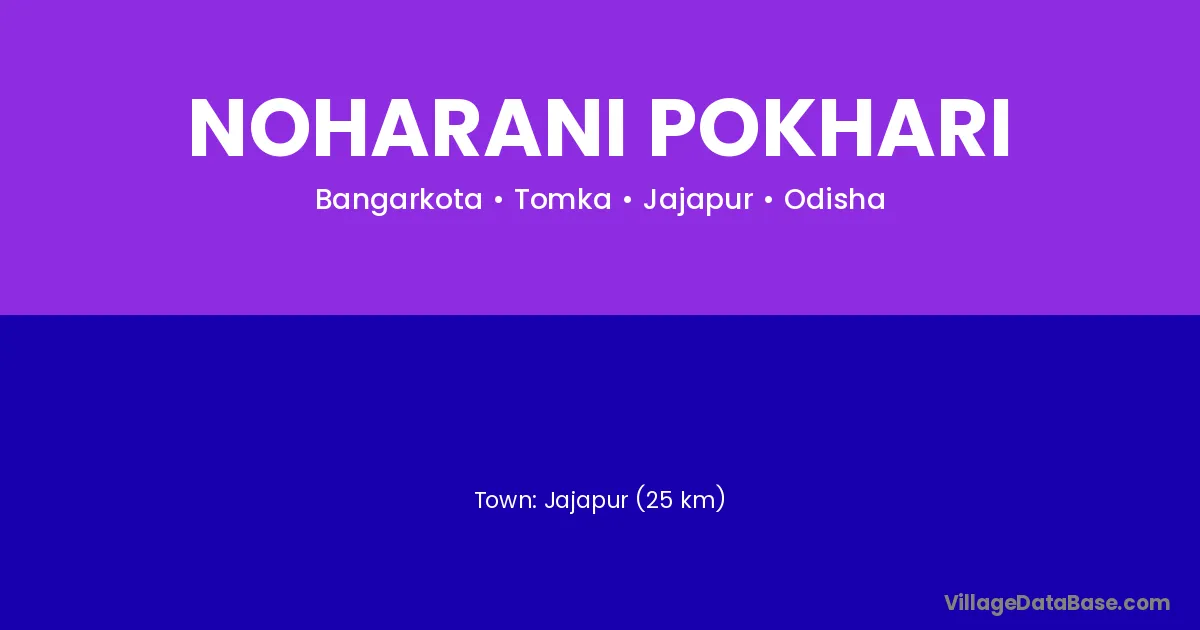 NOHARANI POKHARI

Bangarkota • Tomka • Jajapur • Odisha

Town: Jajapur (25 km)

VillageDataBase.com